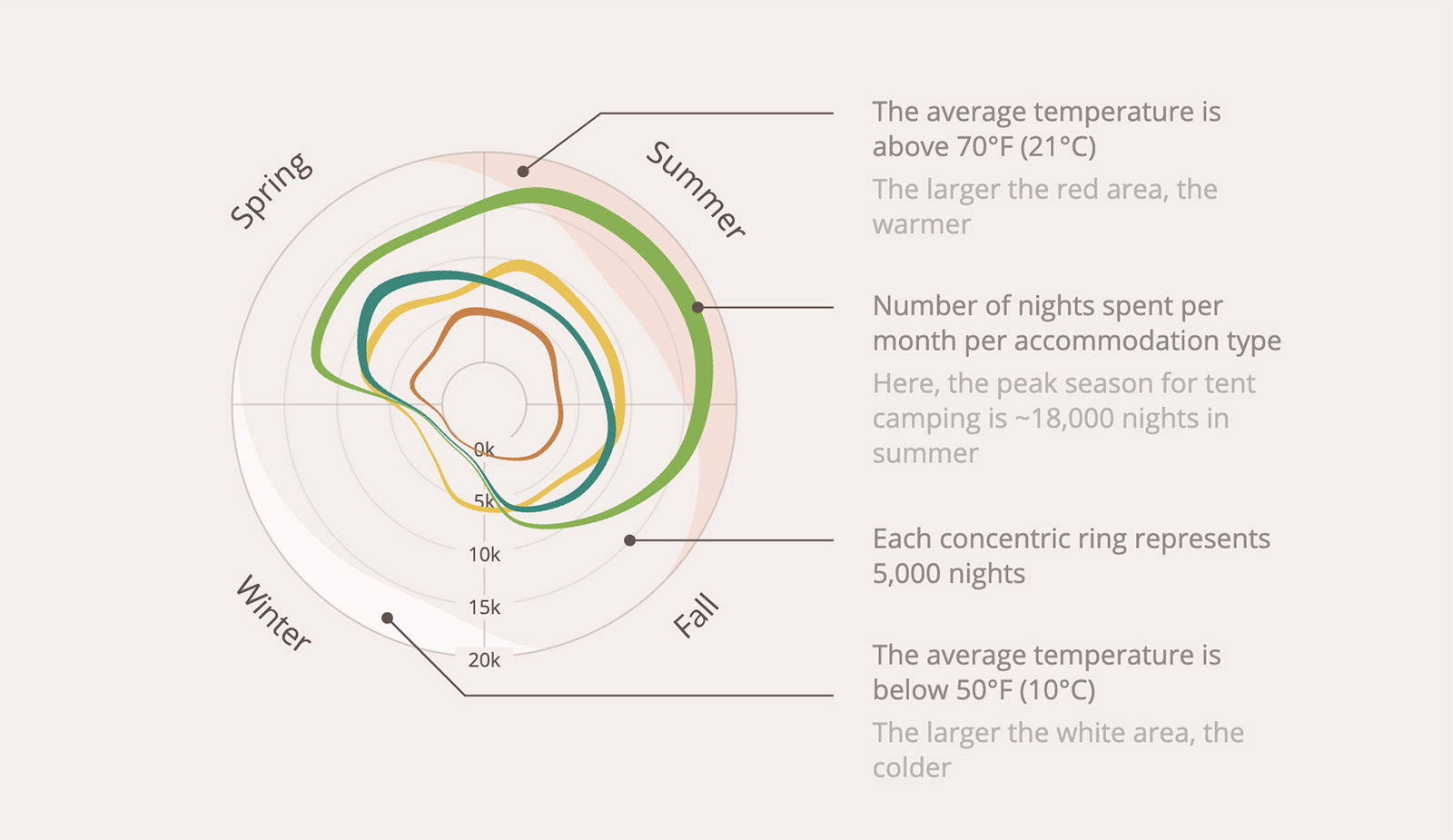 Spring

Summer

Winter

Fall

0k

5k

10k

15k

20k

The average temperature is above 70°F (21°C)

The larger the red area, the warmer

Number of nights spent per month per accommodation type

Here, the peak season for tent camping is ~18,000 nights in summer

Each concentric ring represents 5,000 nights

The average temperature is below 50°F (10°C)

The larger the white area, the colder